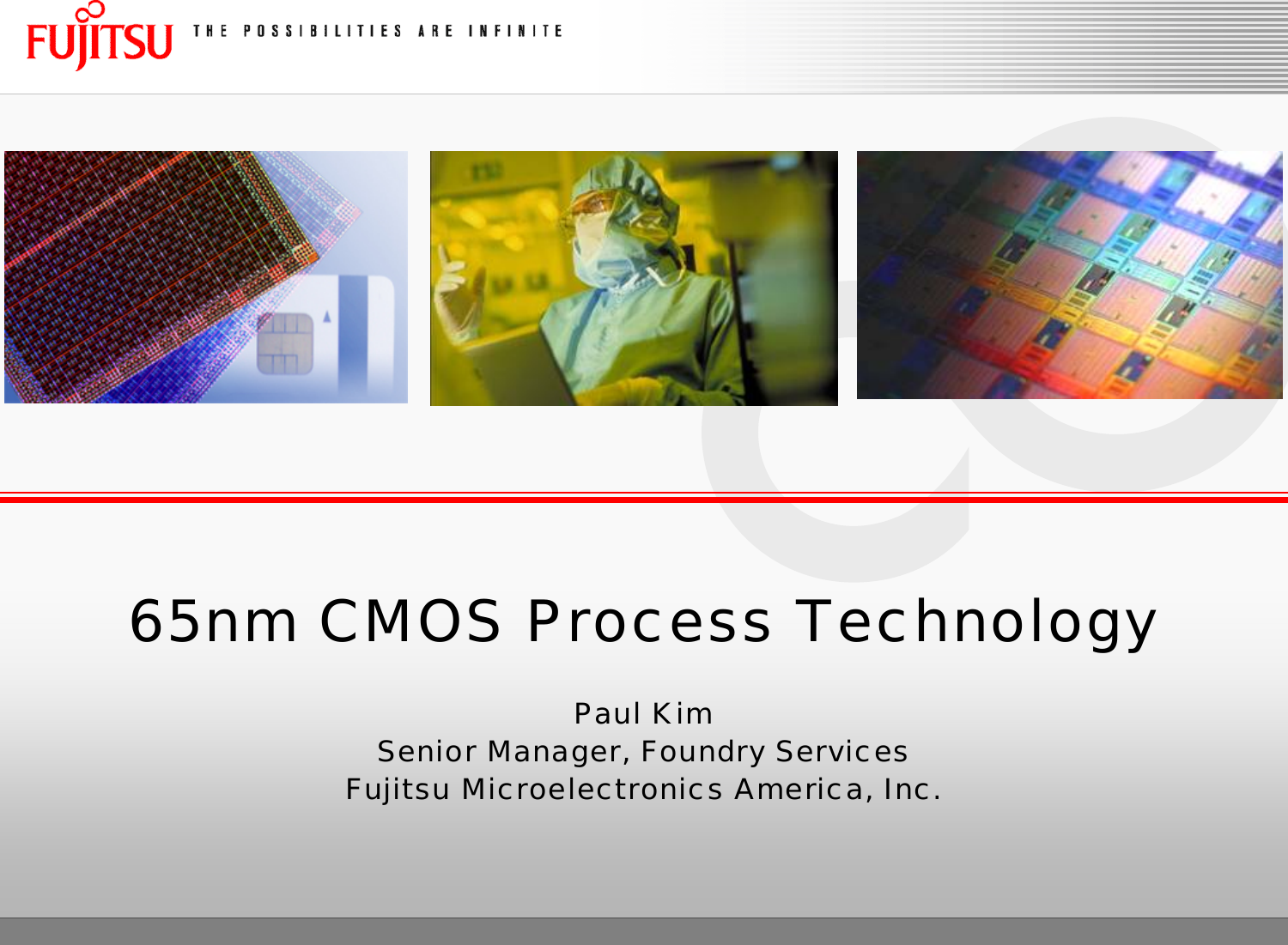 FUJITSU THE POSSIBILITIES ARE INFINITE

65nm CMOS Process Technology

Paul Kim
Senior Manager, Foundry Services
Fujitsu Microelectronics America, Inc.